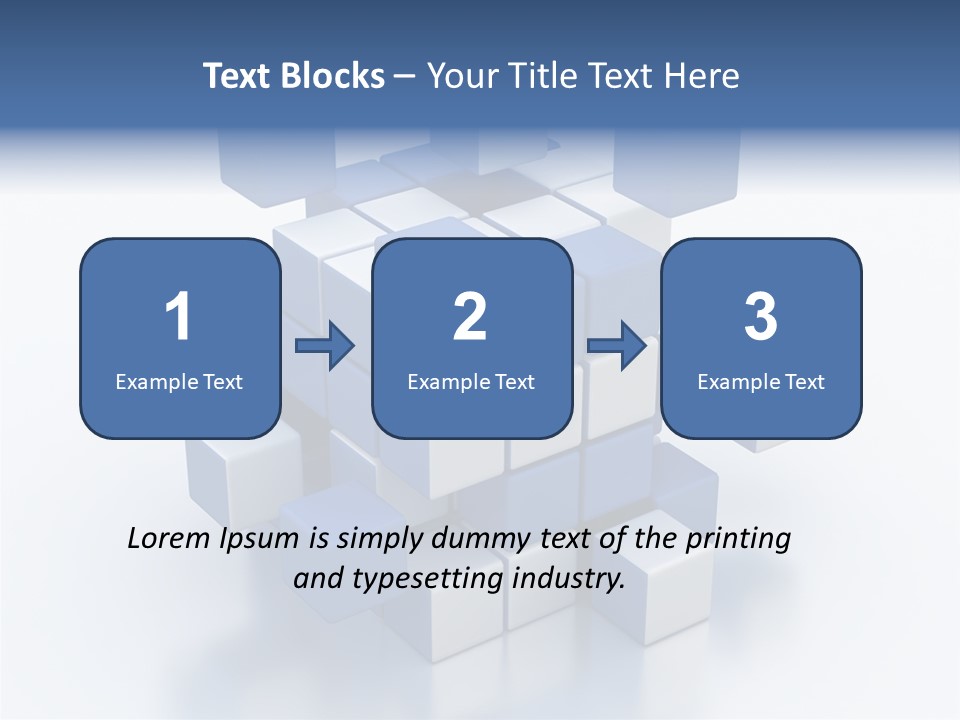 Text Blocks – Your Title Text Here

1
Example Text

2
Example Text

3
Example Text

Lorem Ipsum is simply dummy text of the printing and typesetting industry.